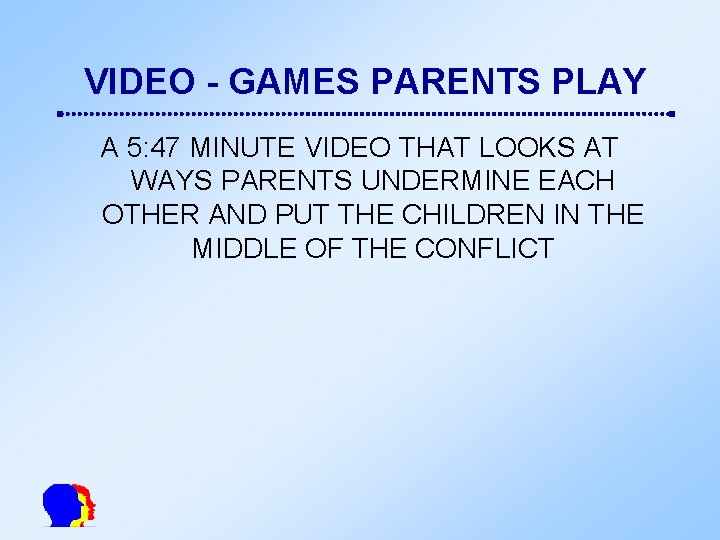 VIDEO - GAMES PARENTS PLAY

A 5:47 MINUTE VIDEO THAT LOOKS AT WAYS PARENTS UNDERMINE EACH OTHER AND PUT THE CHILDREN IN THE MIDDLE OF THE CONFLICT